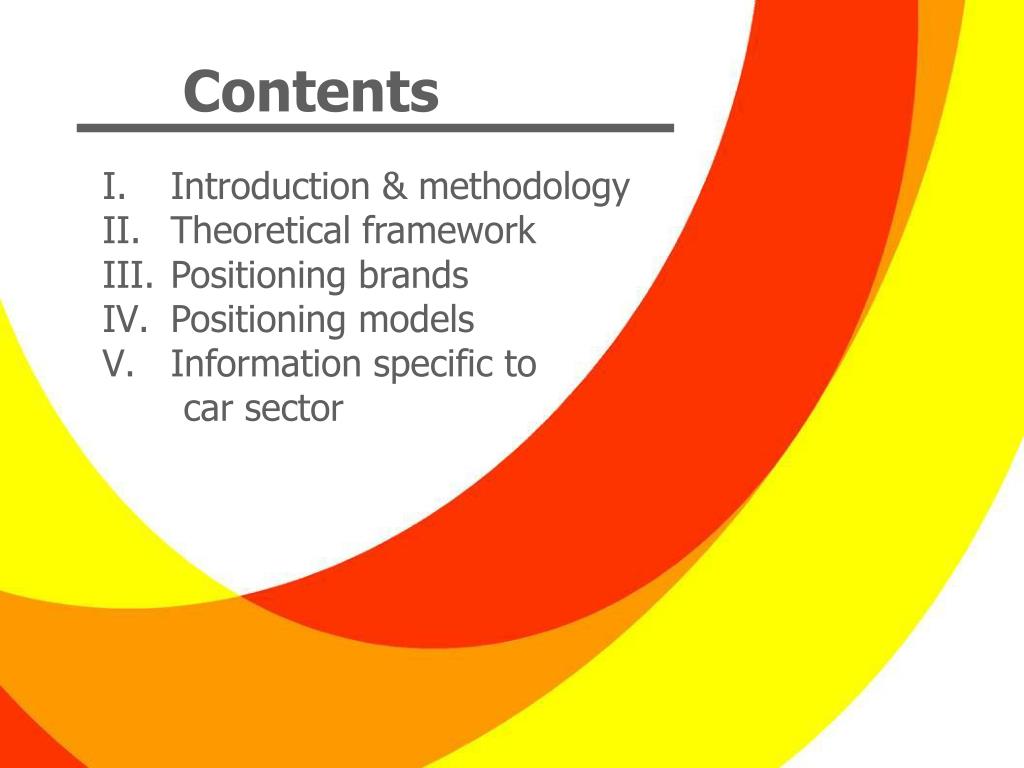 Contents

I. Introduction & methodology
II. Theoretical framework
III. Positioning brands
IV. Positioning models
V. Information specific to car sector